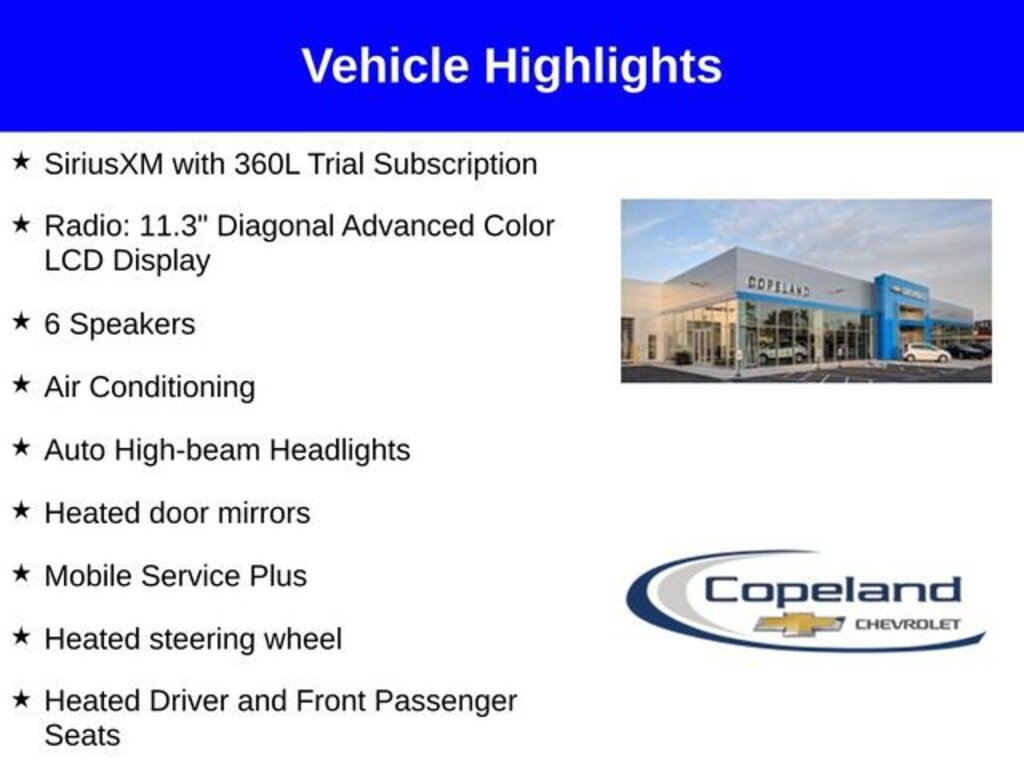 Vehicle Highlights

★ SiriusXM with 360L Trial Subscription

★ Radio: 11.3" Diagonal Advanced Color LCD Display

★ 6 Speakers

★ Air Conditioning

★ Auto High-beam Headlights

★ Heated door mirrors

★ Mobile Service Plus

★ Heated steering wheel

★ Heated Driver and Front Passenger Seats

COPELAND

Copeland
CHEVROLET